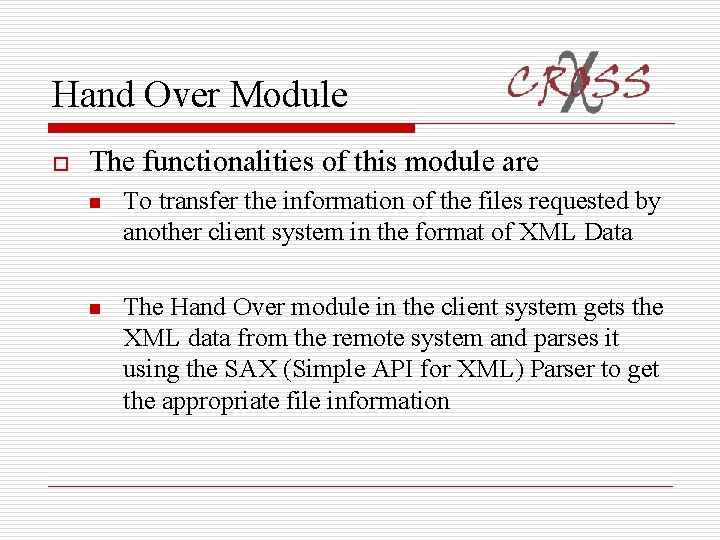 Hand Over Module

CROSS

The functionalities of this module are

To transfer the information of the files requested by another client system in the format of XML Data

The Hand Over module in the client system gets the XML data from the remote system and parses it using the SAX (Simple API for XML) Parser to get the appropriate file information